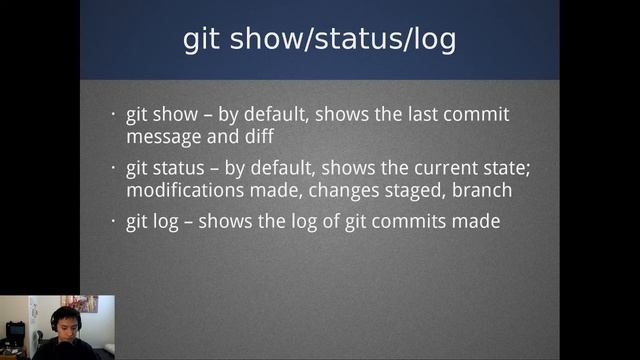 git show/status/log

· git show – by default, shows the last commit message and diff

· git status – by default, shows the current state; modifications made, changes staged, branch

· git log – shows the log of git commits made